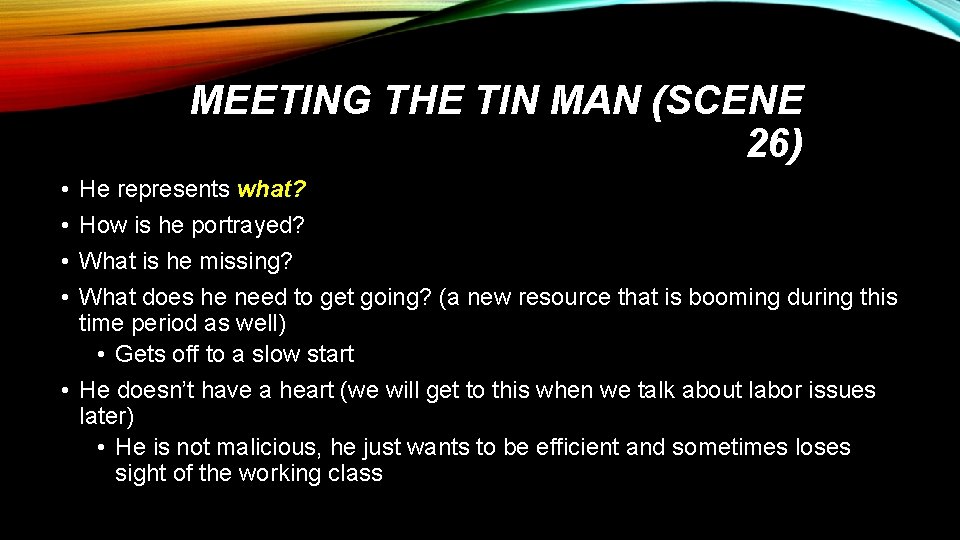 MEETING THE TIN MAN (SCENE 26)

• He represents what?
• How is he portrayed?
• What is he missing?
• What does he need to get going? (a new resource that is booming during this time period as well)
  • Gets off to a slow start
• He doesn't have a heart (we will get to this when we talk about labor issues later)
  • He is not malicious, he just wants to be efficient and sometimes loses sight of the working class